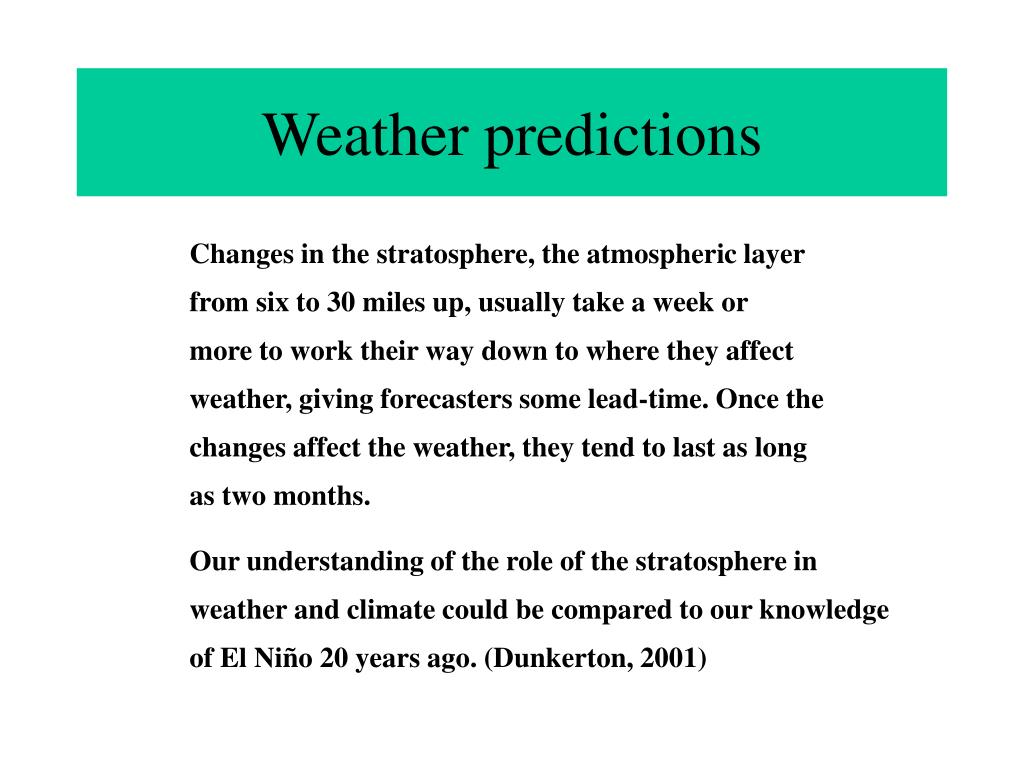 Weather predictions

Changes in the stratosphere, the atmospheric layer from six to 30 miles up, usually take a week or more to work their way down to where they affect weather, giving forecasters some lead-time. Once the changes affect the weather, they tend to last as long as two months.

Our understanding of the role of the stratosphere in weather and climate could be compared to our knowledge of El Niño 20 years ago. (Dunkerton, 2001)